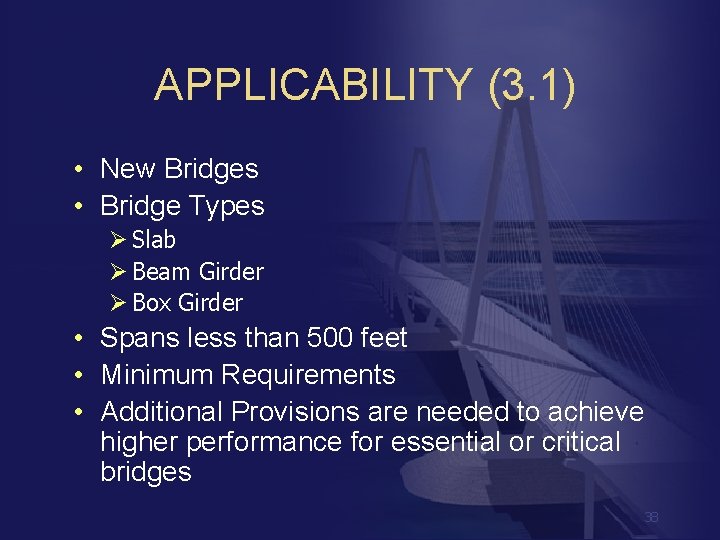 APPLICABILITY (3.1)

• New Bridges
• Bridge Types
  ➢ Slab
  ➢ Beam Girder
  ➢ Box Girder
• Spans less than 500 feet
• Minimum Requirements
• Additional Provisions are needed to achieve higher performance for essential or critical bridges

38